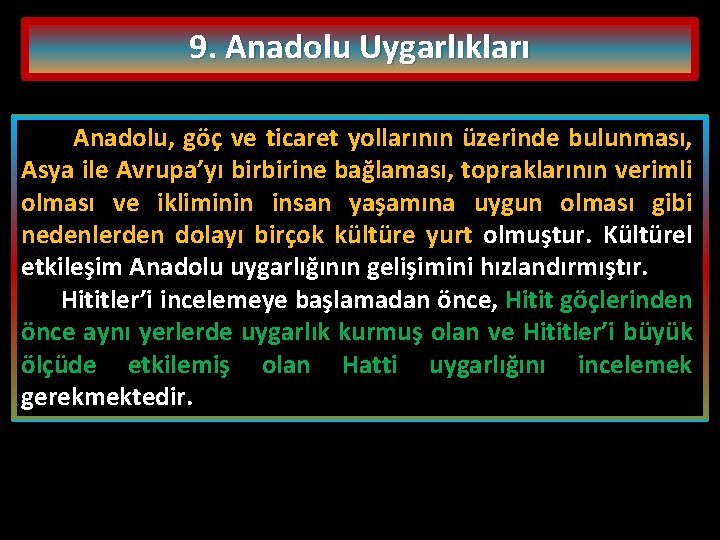 9. Anadolu Uygarlıkları

Anadolu, göç ve ticaret yollarının üzerinde bulunması, Asya ile Avrupa'yı birbirine bağlaması, topraklarının verimli olması ve ikliminin insan yaşamına uygun olması gibi nedenlerden dolayı birçok kültüre yurt olmuştur. Kültürel etkileşim Anadolu uygarlığının gelişimini hızlandırmıştır.

Hititler'i incelemeye başlamadan önce, Hitit göçlerinden önce aynı yerlerde uygarlık kurmuş olan ve Hititler'i büyük ölçüde etkilemiş olan Hatti uygarlığını incelemek gerekmektedir.